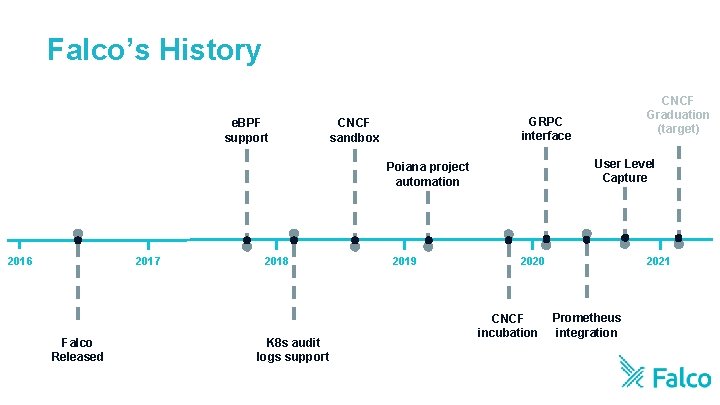 Falco's History

eBPF support

CNCF sandbox

Poiana project automation

GRPC interface

User Level Capture

CNCF Graduation (target)

2016

2017

2018

2019

2020

2021

Falco Released

K8s audit logs support

CNCF incubation

Prometheus integration

Falco